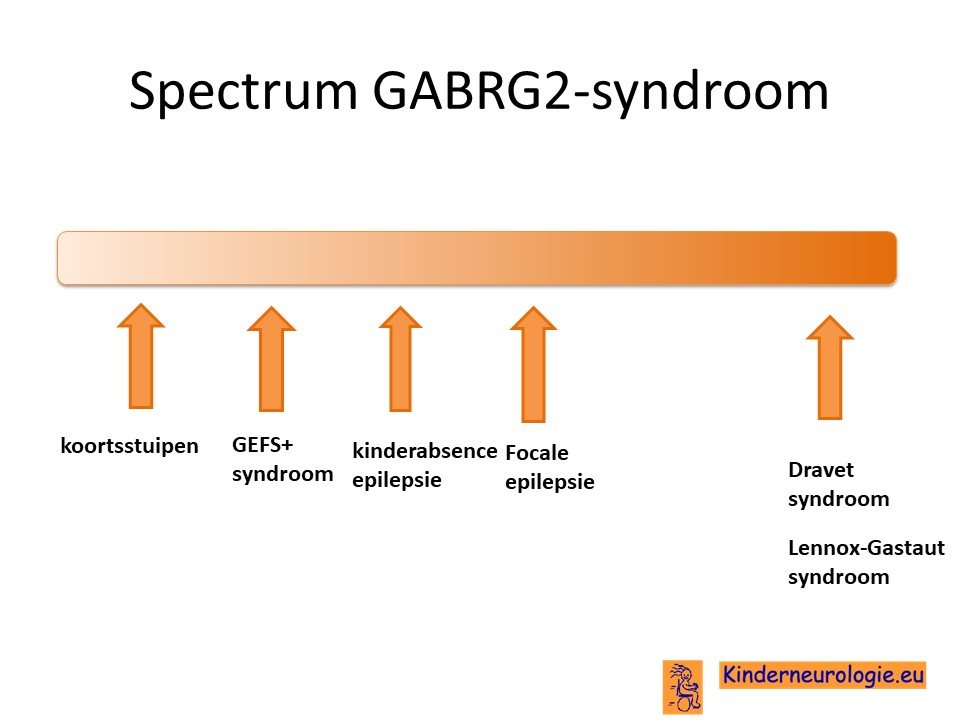 Spectrum GABRG2-syndroom

koortsstuipen

GEFS+
syndroom

kinderabsence
epilepsie

Focale
epilepsie

Dravet
syndroom

Lennox-Gastaut
syndroom

Kinderneurologie.eu